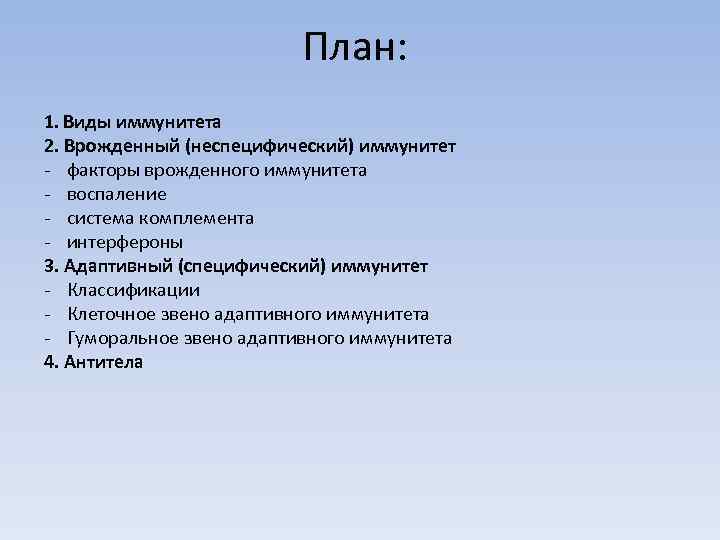 План:

1. Виды иммунитета
2. Врожденный (неспецифический) иммунитет
- факторы врожденного иммунитета
- воспаление
- система комплемента
- интерфероны
3. Адаптивный (специфический) иммунитет
- Классификации
- Клеточное звено адаптивного иммунитета
- Гуморальное звено адаптивного иммунитета
4. Антитела